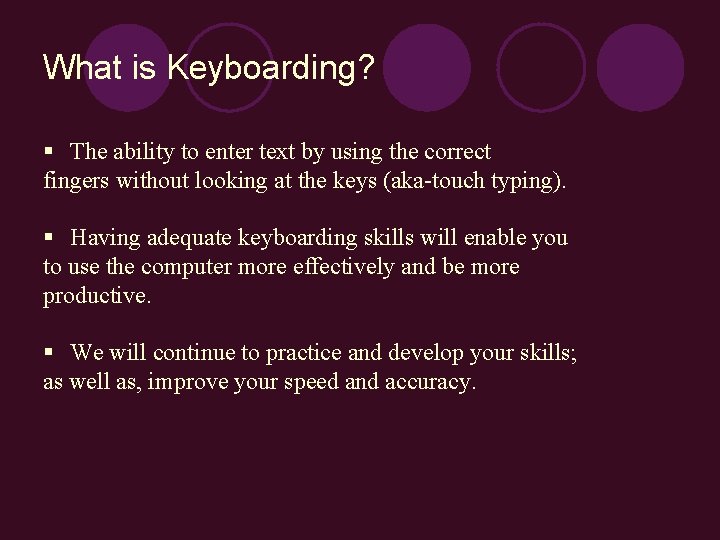 What is Keyboarding?

▪ The ability to enter text by using the correct fingers without looking at the keys (aka-touch typing).

▪ Having adequate keyboarding skills will enable you to use the computer more effectively and be more productive.

▪ We will continue to practice and develop your skills; as well as, improve your speed and accuracy.